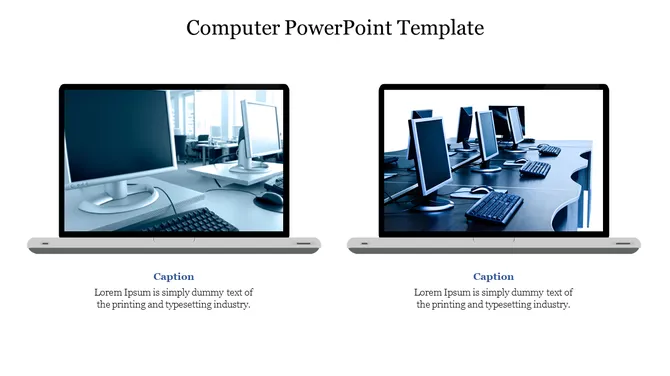 Computer PowerPoint Template

Caption

Lorem Ipsum is simply dummy text of the printing and typesetting industry.

Caption

Lorem Ipsum is simply dummy text of the printing and typesetting industry.